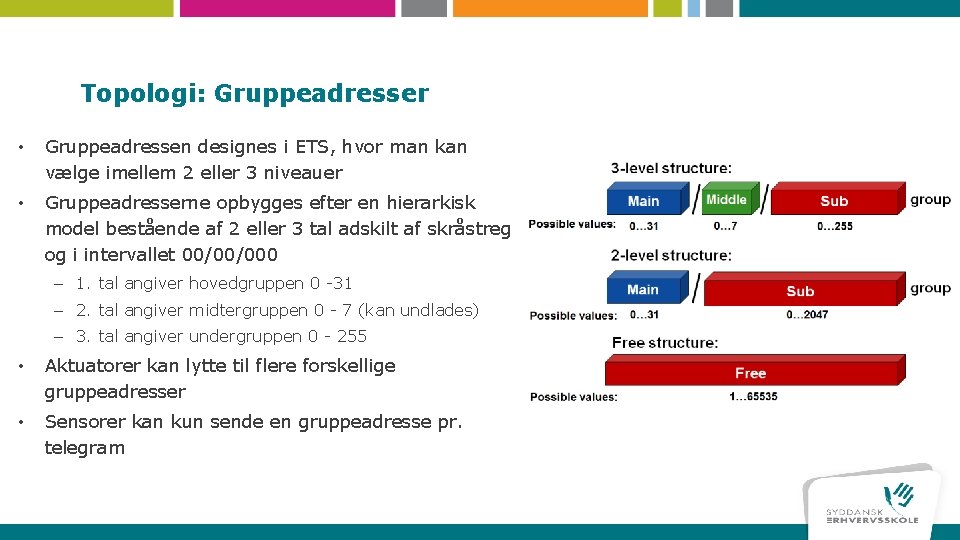 Topologi: Gruppeadresser

• Gruppeadressen designes i ETS, hvor man kan vælge imellem 2 eller 3 niveauer

• Gruppeadresserne opbygges efter en hierarkisk model bestående af 2 eller 3 tal adskilt af skråstreg og i intervallet 00/00/000

– 1. tal angiver hovedgruppen 0 -31

– 2. tal angiver midtergruppen 0 - 7 (kan undlades)

– 3. tal angiver undergruppen 0 - 255

• Aktuatorer kan lytte til flere forskellige gruppeadresser

• Sensorer kan kun sende en gruppeadresse pr. telegram

3-level structure:
Main / Middle / Sub group
Possible values: 0…31 0…7 0…255

2-level structure:
Main / Sub group
Possible values: 0…31 0…2047

Free structure:
Free
Possible values: 1…65535

SYDDANSK ERHVERVSSKOLE